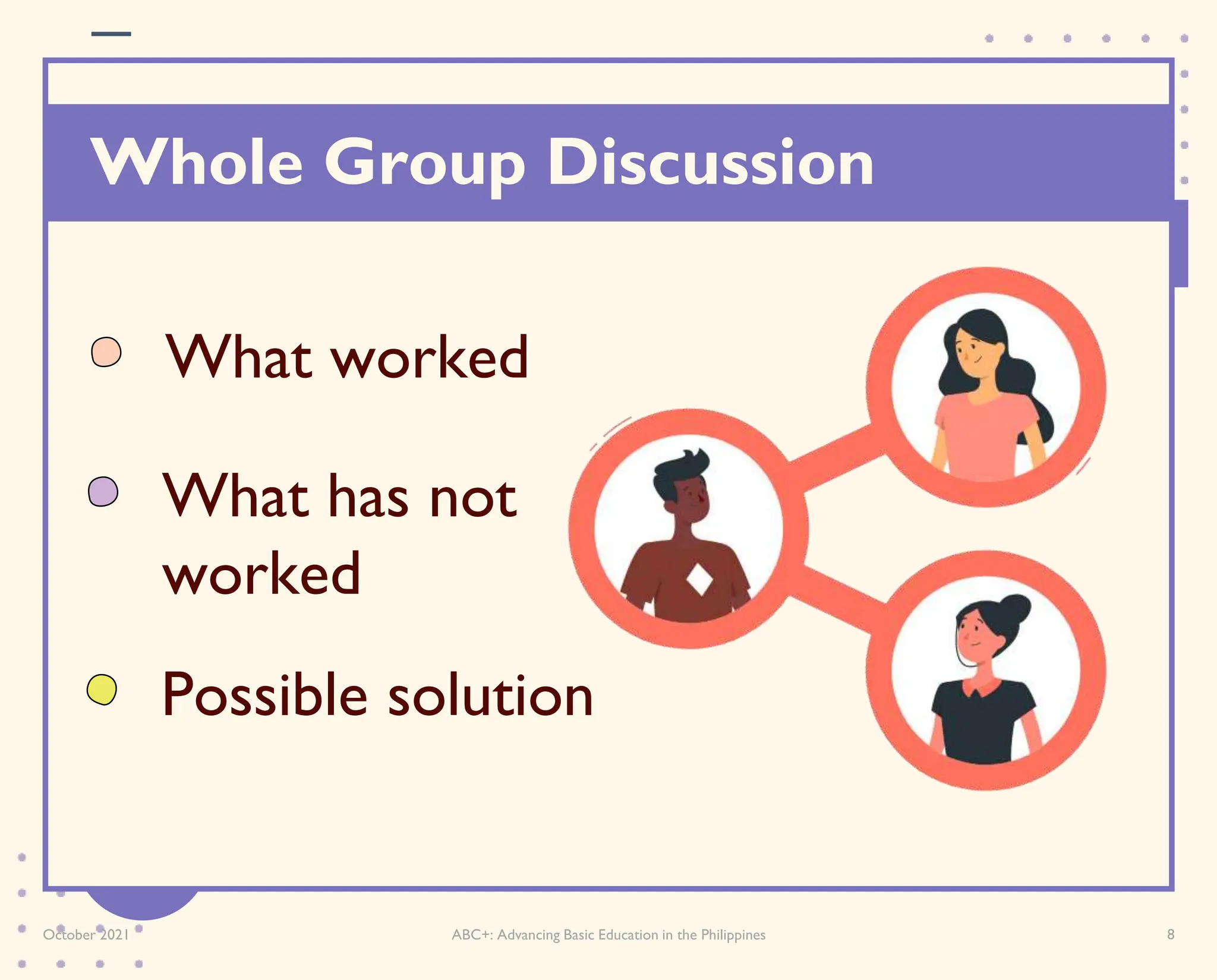 Whole Group Discussion

What worked

What has not worked

Possible solution

October 2021

ABC+: Advancing Basic Education in the Philippines

8